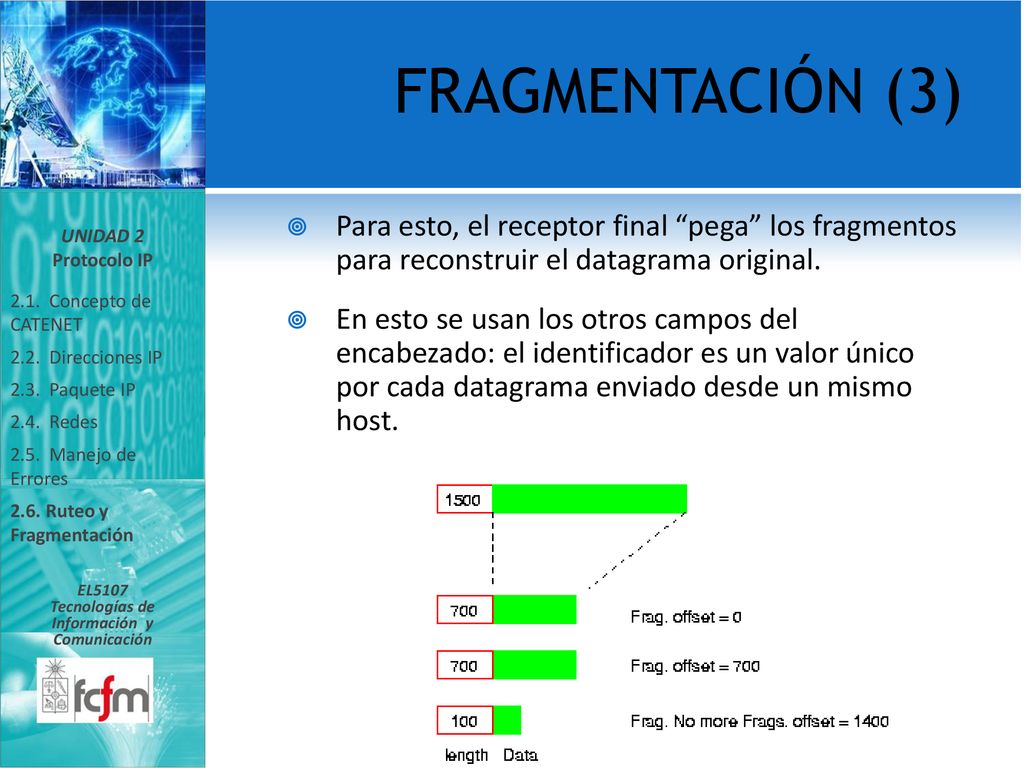 FRAGMENTACIÓN (3)

UNIDAD 2
Protocolo IP

2.1. Concepto de CATENET
2.2. Direcciones IP
2.3. Paquete IP
2.4. Redes
2.5. Manejo de Errores
2.6. Ruteo y Fragmentación

EL5107
Tecnologías de Información y Comunicación

fcfm

Para esto, el receptor final “pega” los fragmentos para reconstruir el datagrama original.

En esto se usan los otros campos del encabezado: el identificador es un valor único por cada datagrama enviado desde un mismo host.

1500

700 Frag. offset = 0

700 Frag. offset = 700

100 Frag. No more Frags. offset = 1400

length Data